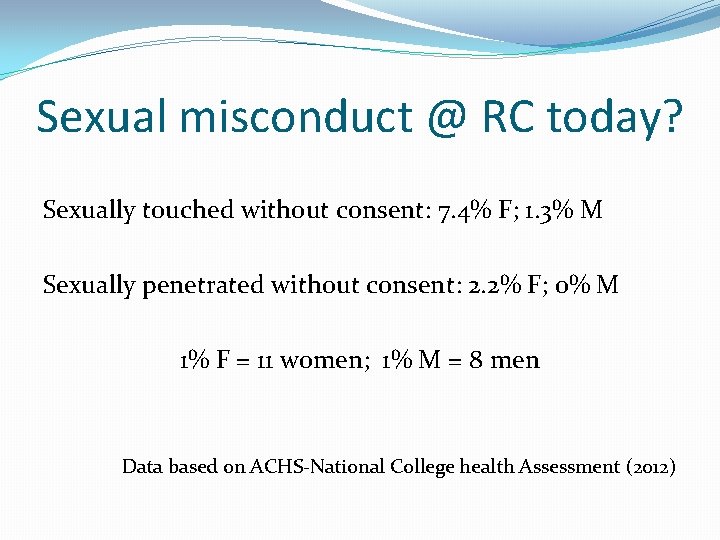 Sexual misconduct @ RC today?

Sexually touched without consent: 7.4% F; 1.3% M

Sexually penetrated without consent: 2.2% F; 0% M

1% F = 11 women; 1% M = 8 men

Data based on ACHS-National College health Assessment (2012)